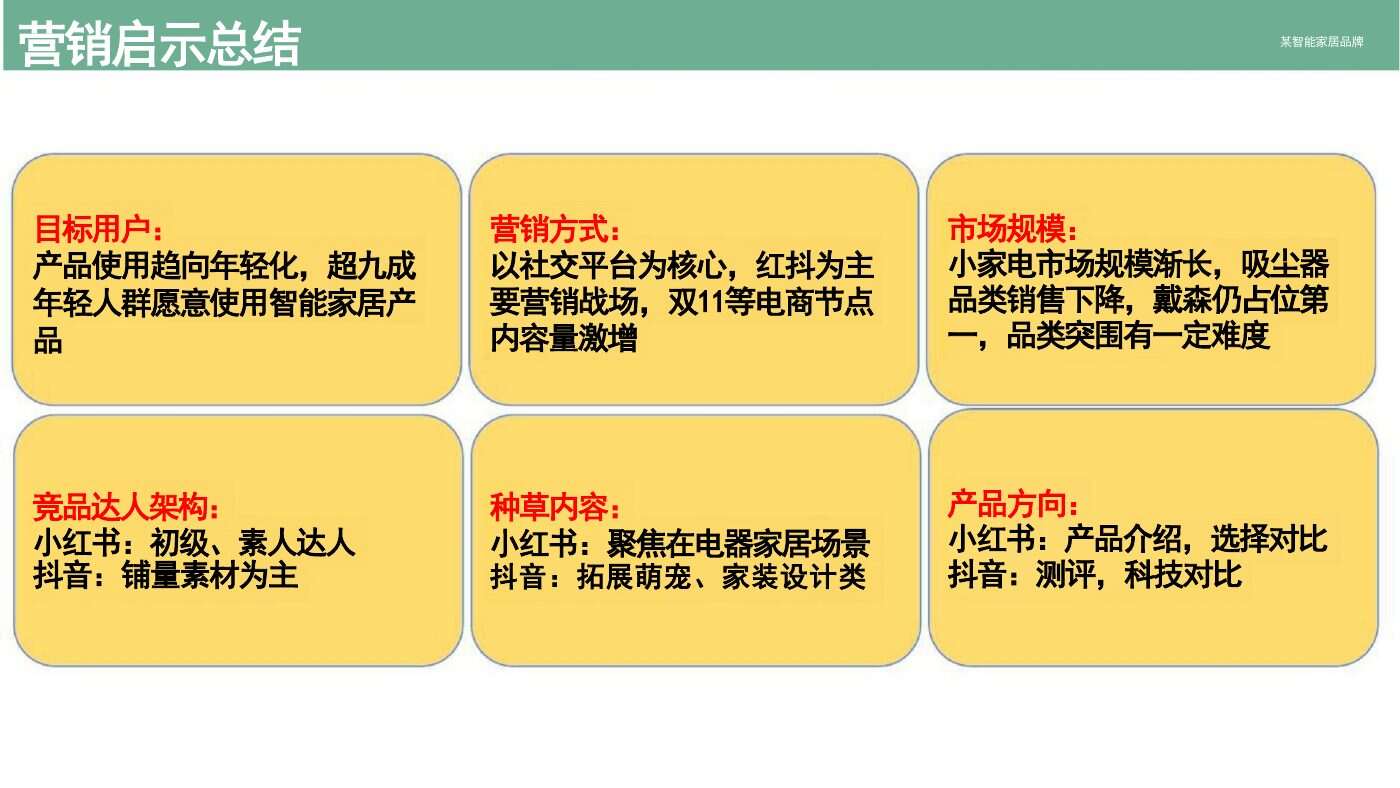 营销启示总结

某智能家居品牌

目标用户：
产品使用趋向年轻化，超九成年轻人群愿意使用智能家居产品

营销方式：
以社交平台为核心，红抖为主要营销战场，双11等电商节点内容量激增

市场规模：
小家电市场规模渐长，吸尘器品类销售下降，戴森仍占位第一，品类突围有一定难度

竞品达人架构：
小红书：初级、素人达人
抖音：铺量素材为主

种草内容：
小红书：聚焦在电器家居场景
抖音：拓展萌宠、家装设计类

产品方向：
小红书：产品介绍，选择对比
抖音：测评，科技对比